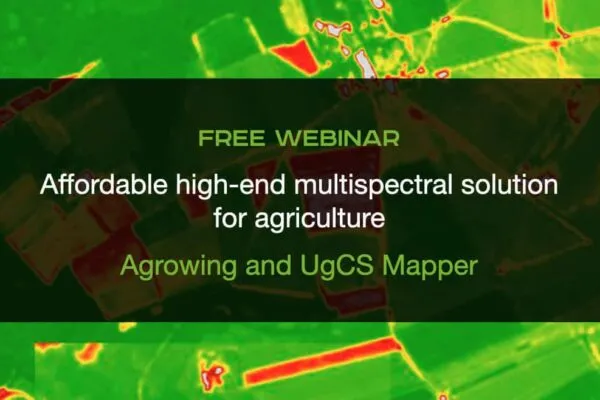 FREE WEBINAR

Affordable high-end multispectral solution for agriculture

Agrowing and UgCS Mapper